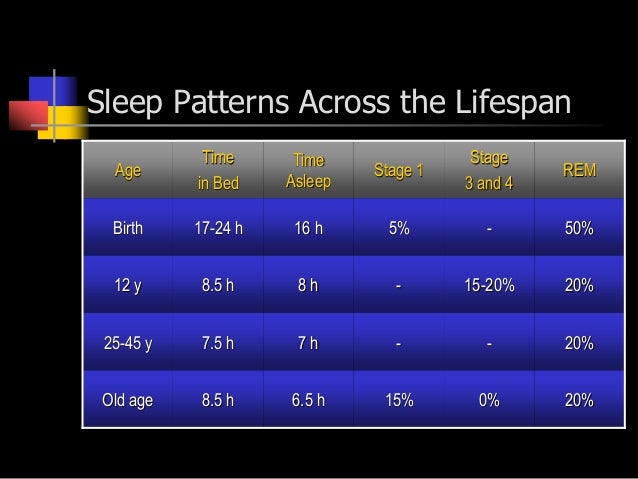 Sleep Patterns Across the Lifespan

| Age | Time in Bed | Time Asleep | Stage 1 | Stage 3 and 4 | REM |
|---|---|---|---|---|---|
| Birth | 17-24 h | 16 h | 5% | - | 50% |
| 12 y | 8.5 h | 8 h | - | 15-20% | 20% |
| 25-45 y | 7.5 h | 7 h | - | - | 20% |
| Old age | 8.5 h | 6.5 h | 15% | 0% | 20% |